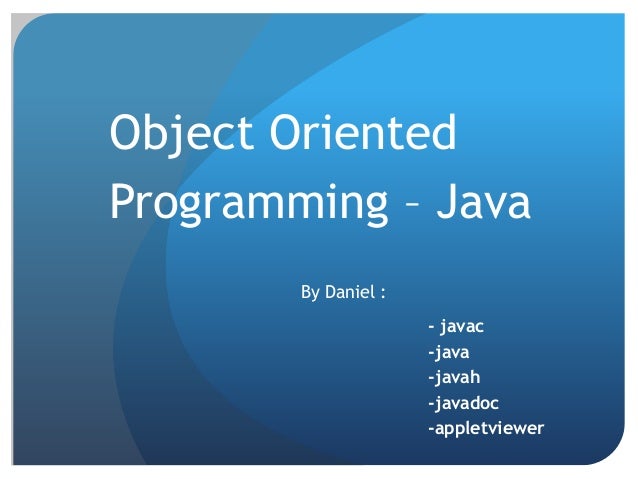 Object Oriented Programming – Java

By Daniel :

- javac
-java
-javah
-javadoc
-appletviewer